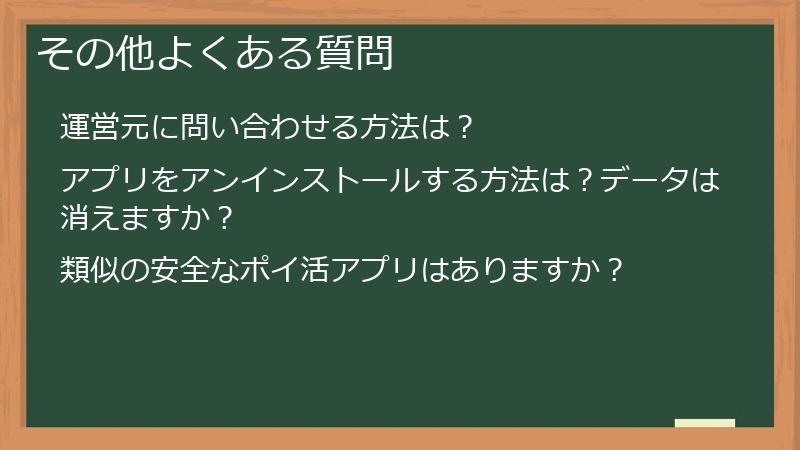 その他よくある質問

運営元に問い合わせる方法は？

アプリをアンインストールする方法は？データは消えますか？

類似の安全なポイ活アプリはありますか？